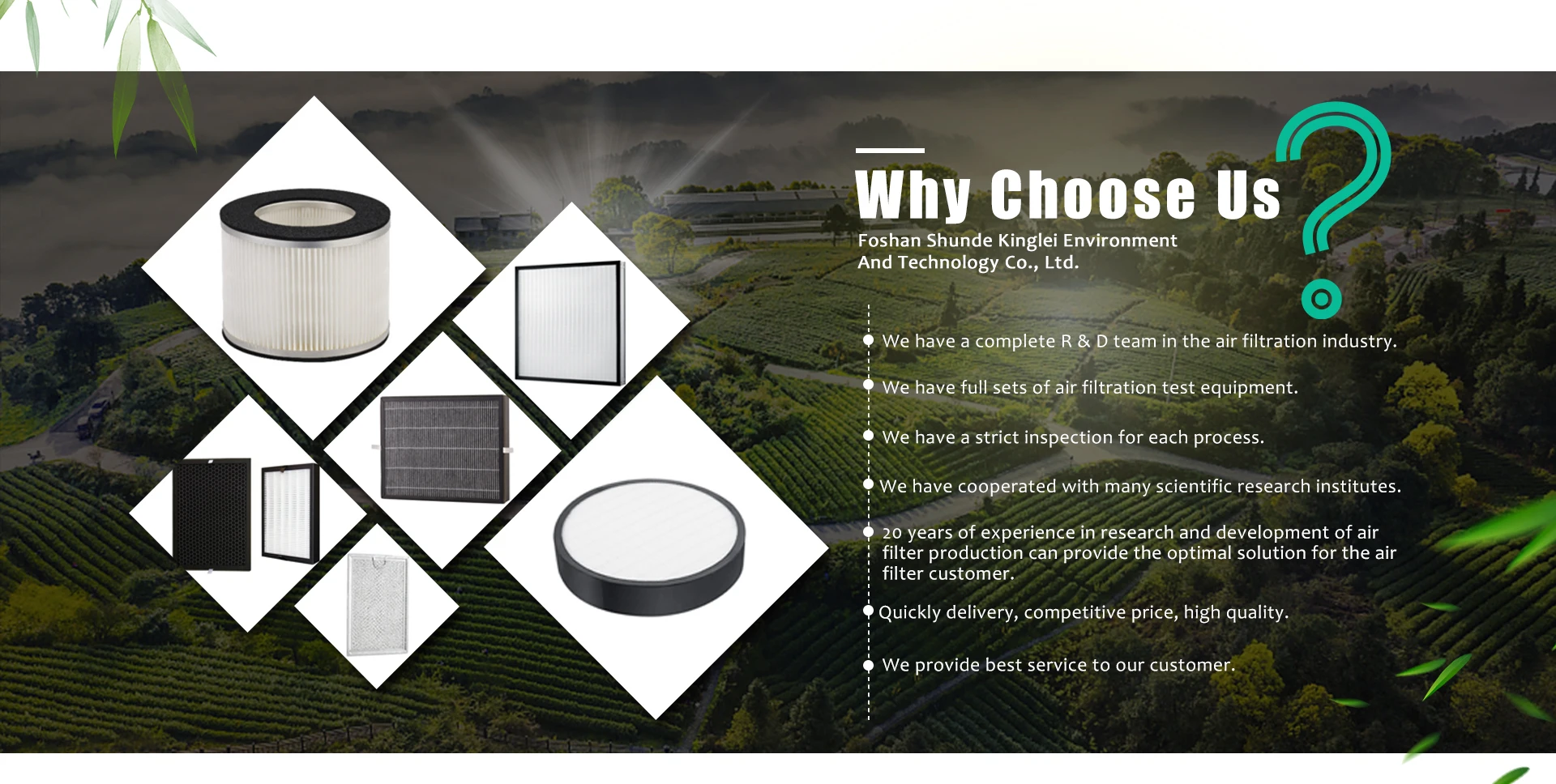 Why Choose Us ?

Foshan Shunde Kinglei Environment And Technology Co., Ltd.

We have a complete R & D team in the air filtration industry.

We have full sets of air filtration test equipment.

We have a strict inspection for each process.

We have cooperated with many scientific research institutes.

20 years of experience in research and development of air filter production can provide the optimal solution for the air filter customer.

Quickly delivery, competitive price, high quality.

We provide best service to our customer.